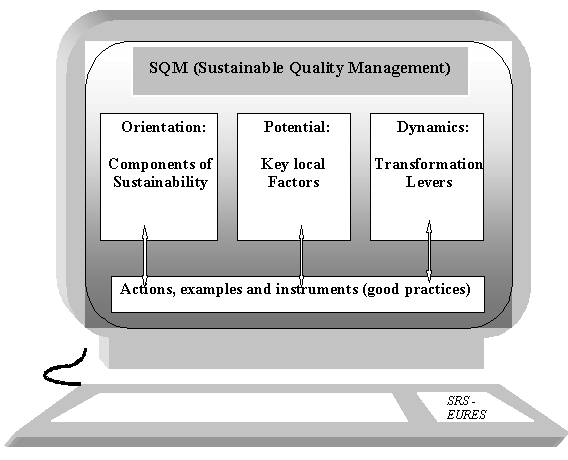 SQM (Sustainable Quality Management)

Orientation:

Components of Sustainability

Potential:

Key local Factors

Dynamics:

Transformation Levers

Actions, examples and instruments (good practices)

SRS - EURES